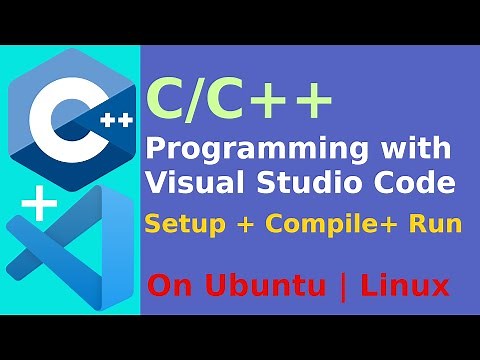 C++

+

C/C++

Programming with Visual Studio Code

Setup + Compile+ Run

On Ubuntu | Linux